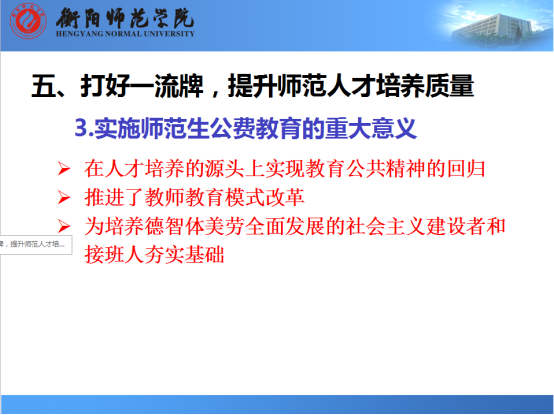 衡阳师范学院
HENGYANG NORMAL UNIVERSITY

五、打好一流牌，提升师范人才培养质量

3.实施师范生公费教育的重大意义

➢ 在人才培养的源头上实现教育公共精神的回归
➢ 推进了教师教育模式改革
➢ 为培养德智体美劳全面发展的社会主义建设者和接班人夯实基础

牌，提升师范人才培...